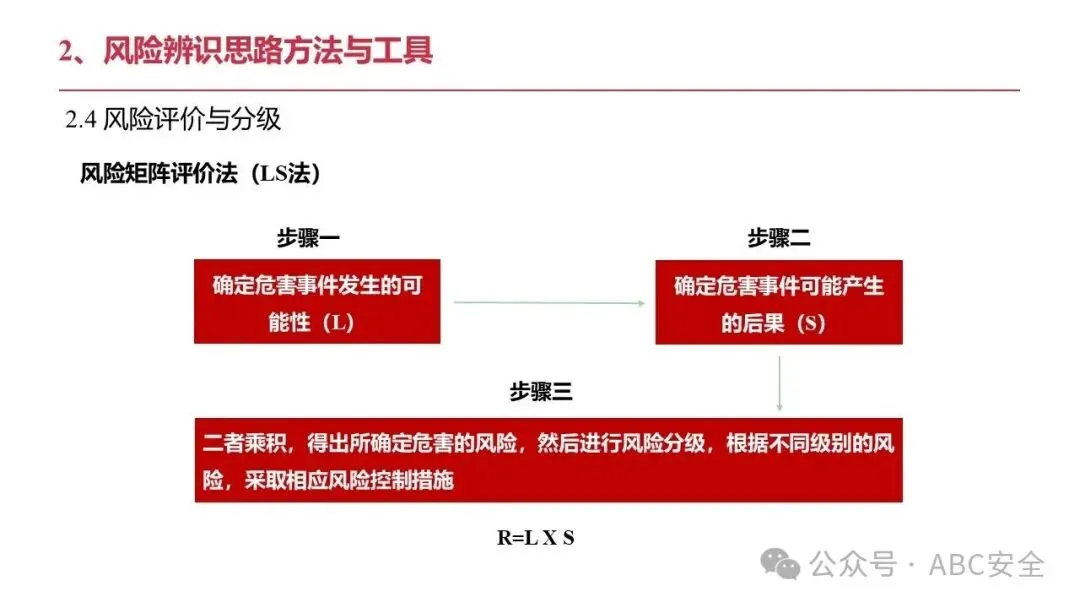 2、风险辨识思路方法与工具

2.4 风险评价与分级

风险矩阵评价法（LS法）

步骤一

确定危害事件发生的可能性（L）

步骤二

确定危害事件可能产生的后果（S）

步骤三

二者乘积，得出所确定危害的风险，然后进行风险分级，根据不同级别的风险，采取相应风险控制措施

R=L X S

公众号 · ABC安全